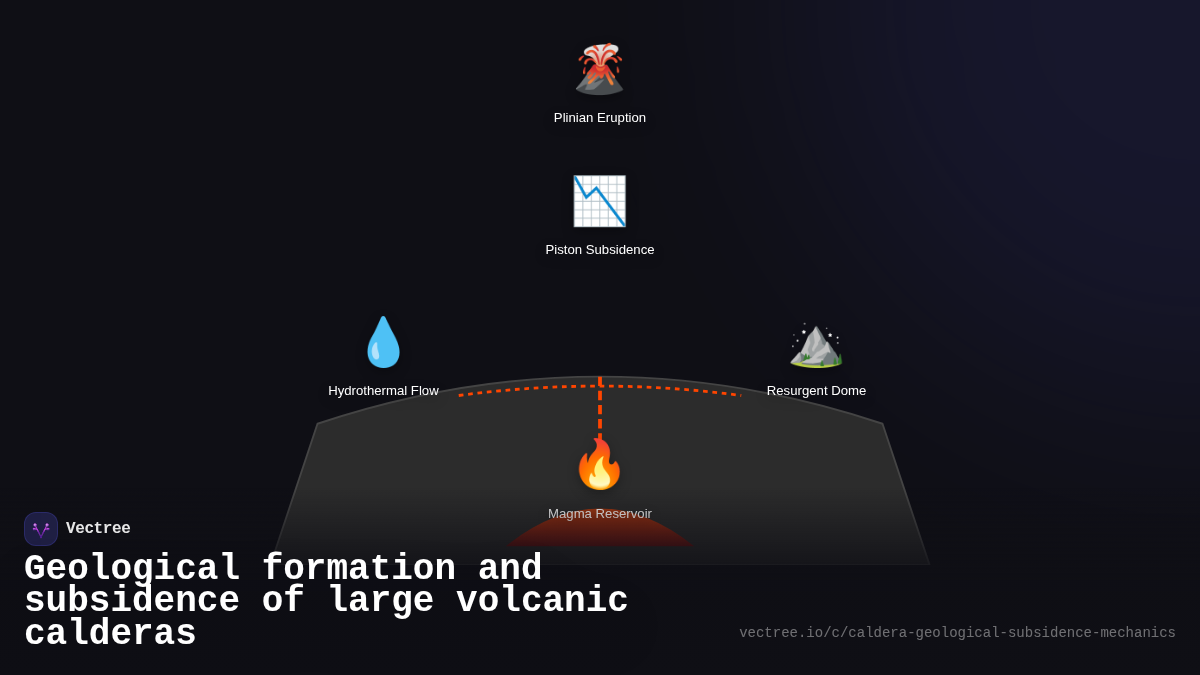 Plinian Eruption

Piston Subsidence

Hydrothermal Flow

Resurgent Dome

Magma Reservoir

Vectree

Geological formation and subsidence of large volcanic calderas

vectree.io/c/caldera-geological-subsidence-mechanics